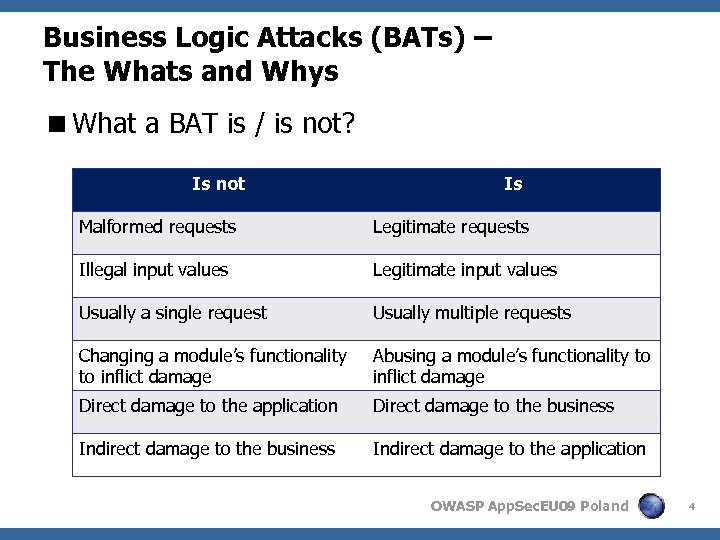 Business Logic Attacks (BATs) – The Whats and Whys

■ What a BAT is / is not?

| Is not | Is |
|---|---|
| Malformed requests | Legitimate requests |
| Illegal input values | Legitimate input values |
| Usually a single request | Usually multiple requests |
| Changing a module's functionality to inflict damage | Abusing a module's functionality to inflict damage |
| Direct damage to the application | Direct damage to the business |
| Indirect damage to the business | Indirect damage to the application |

OWASP AppSecEU09 Poland

4